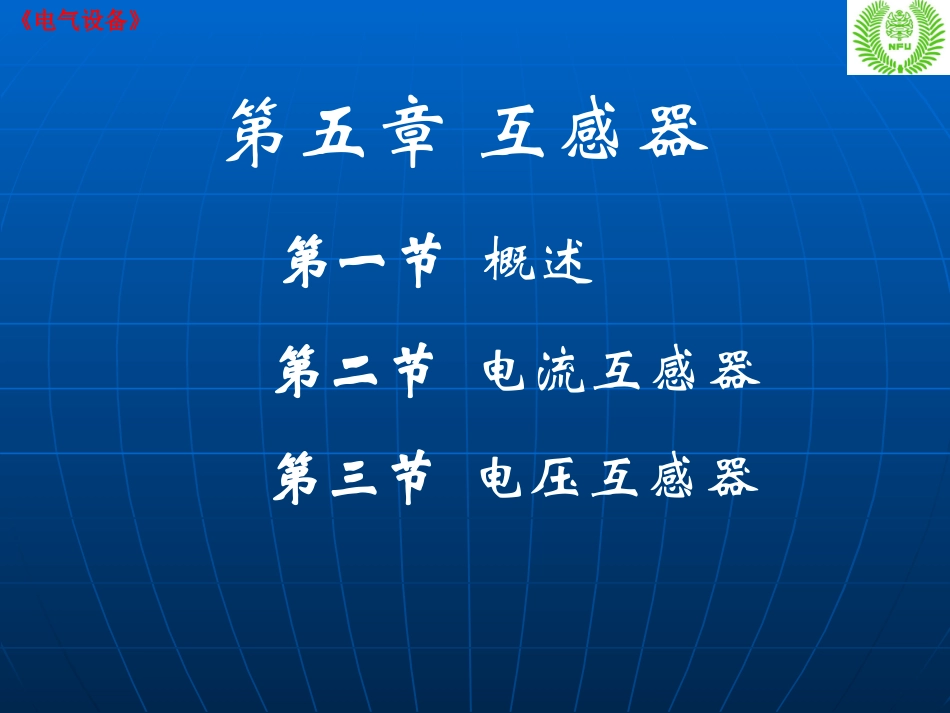 《电气设备》

NFU

第五章 互感器

第一节 概述

第二节 电流互感器

第三节 电压互感器